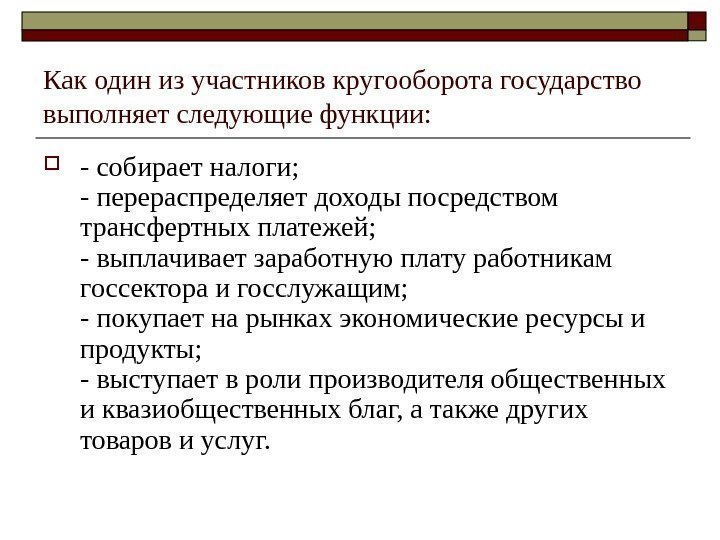 Как один из участников кругооборота государство выполняет следующие функции:

- собирает налоги;
- перераспределяет доходы посредством трансфертных платежей;
- выплачивает заработную плату работникам госсектора и госслужащим;
- покупает на рынках экономические ресурсы и продукты;
- выступает в роли производителя общественных и квазиобщественных благ, а также других товаров и услуг.